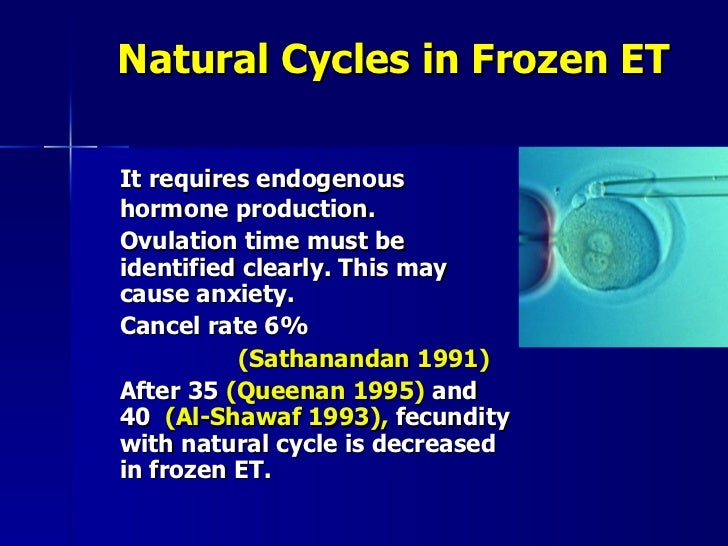 Natural Cycles in Frozen ET

It requires endogenous hormone production.

Ovulation time must be identified clearly. This may cause anxiety.

Cancel rate 6%

(Sathanandan 1991)

After 35 (Queenan 1995) and 40 (Al-Shawaf 1993), fecundity with natural cycle is decreased in frozen ET.